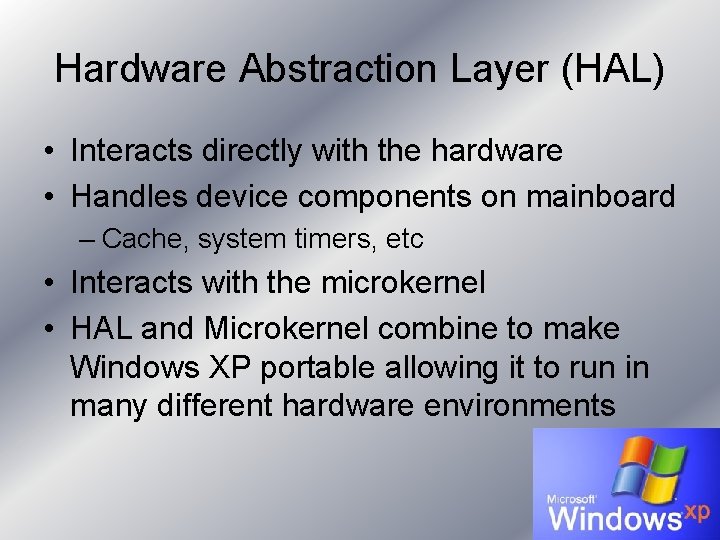 Hardware Abstraction Layer (HAL)

• Interacts directly with the hardware
• Handles device components on mainboard
– Cache, system timers, etc
• Interacts with the microkernel
• HAL and Microkernel combine to make Windows XP portable allowing it to run in many different hardware environments

Microsoft Windows xp